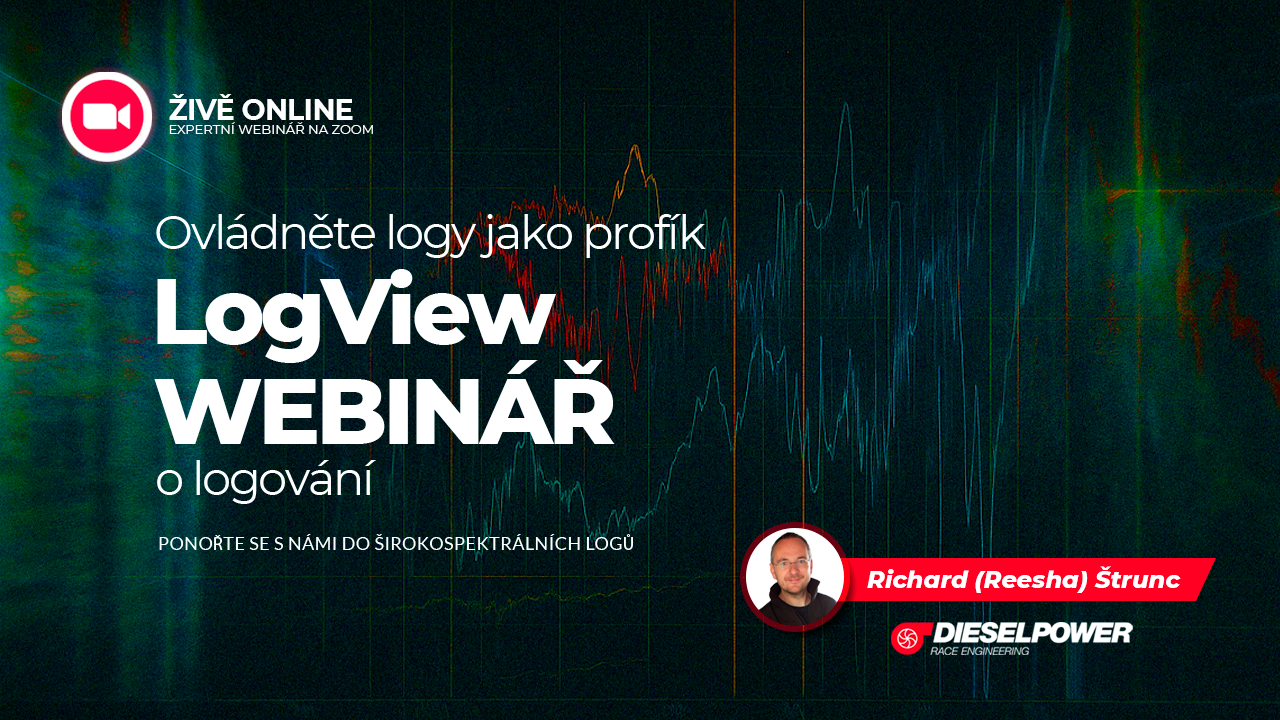 ŽIVĚ ONLINE
EXPERTNÍ WEBINÁŘ NA ZOOM

Ovládněte logy jako profík
LogView
WEBINÁŘ
o logování

PONOŘTE SE S NÁMI DO ŠIROKOSPEKTRÁLNÍCH LOGŮ

Richard (Reesha) Štrunc

DIESELPOWER
RACE ENGINEERING